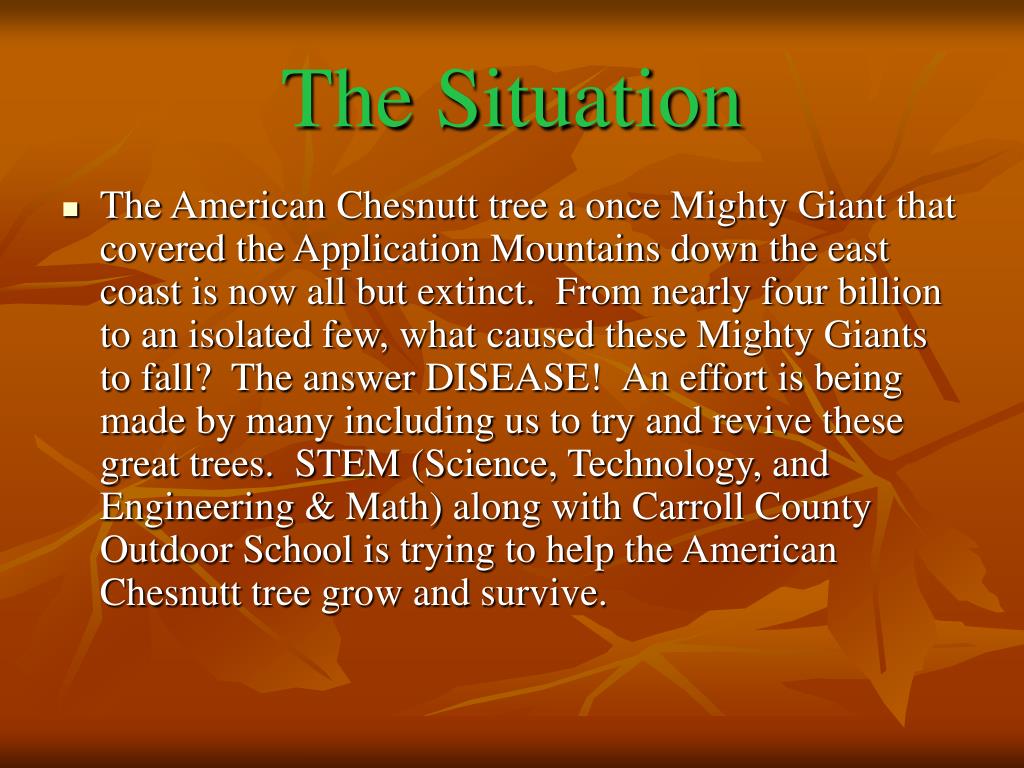 The Situation

- The American Chesnutt tree a once Mighty Giant that covered the Application Mountains down the east coast is now all but extinct.  From nearly four billion to an isolated few, what caused these Mighty Giants to fall?  The answer DISEASE!  An effort is being made by many including us to try and revive these great trees.  STEM (Science, Technology, and Engineering & Math) along with Carroll County Outdoor School is trying to help the American Chesnutt tree grow and survive.